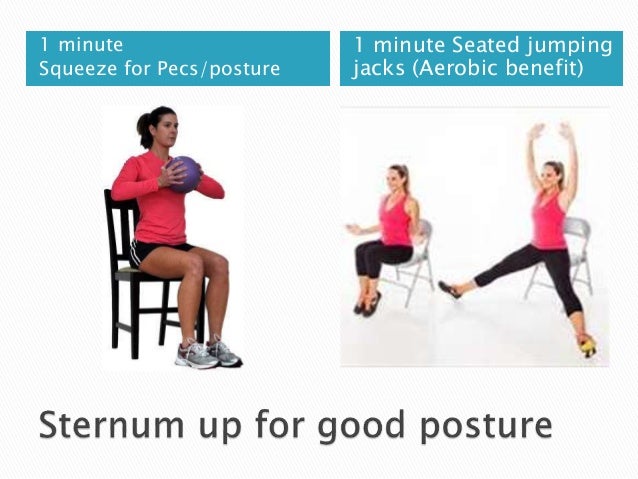 1 minute
Squeeze for Pecs/posture

1 minute Seated jumping jacks (Aerobic benefit)

Sternum up for good posture